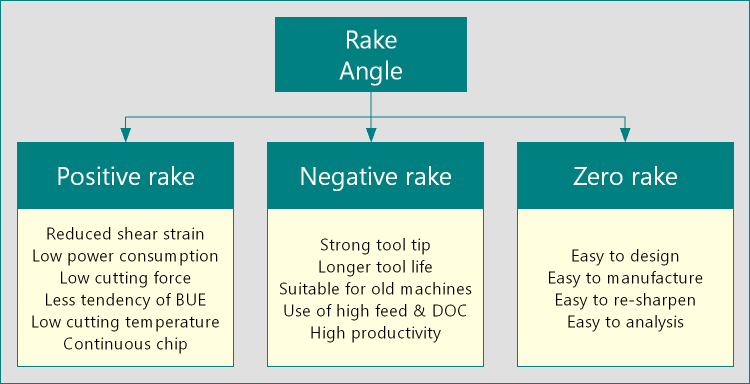 Rake Angle

Positive rake

Reduced shear strain
Low power consumption
Low cutting force
Less tendency of BUE
Low cutting temperature
Continuous chip

Negative rake

Strong tool tip
Longer tool life
Suitable for old machines
Use of high feed & DOC
High productivity

Zero rake

Easy to design
Easy to manufacture
Easy to re-sharpen
Easy to analysis